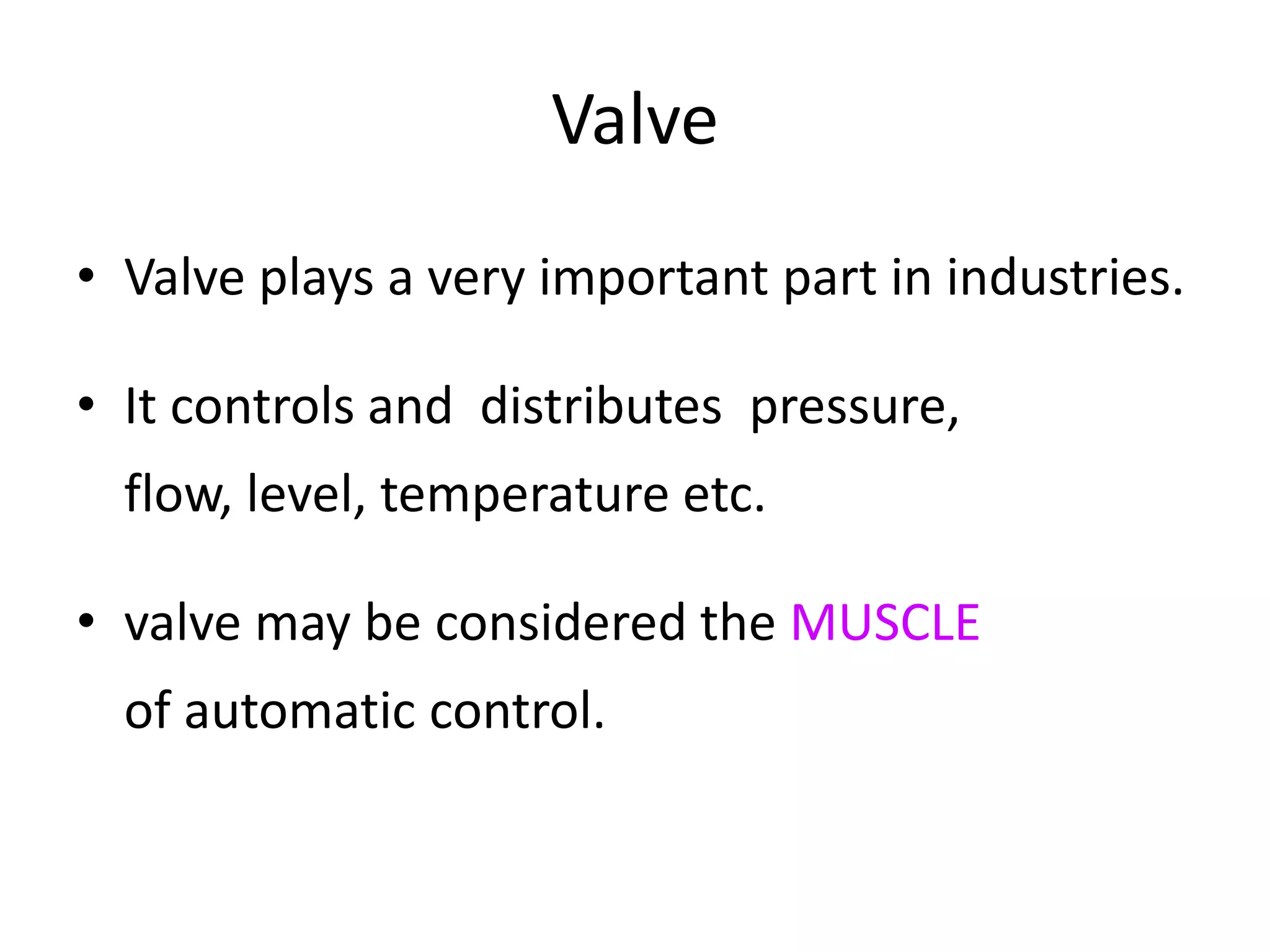 Valve

• Valve plays a very important part in industries.

• It controls and distributes pressure, flow, level, temperature etc.

• valve may be considered the MUSCLE of automatic control.